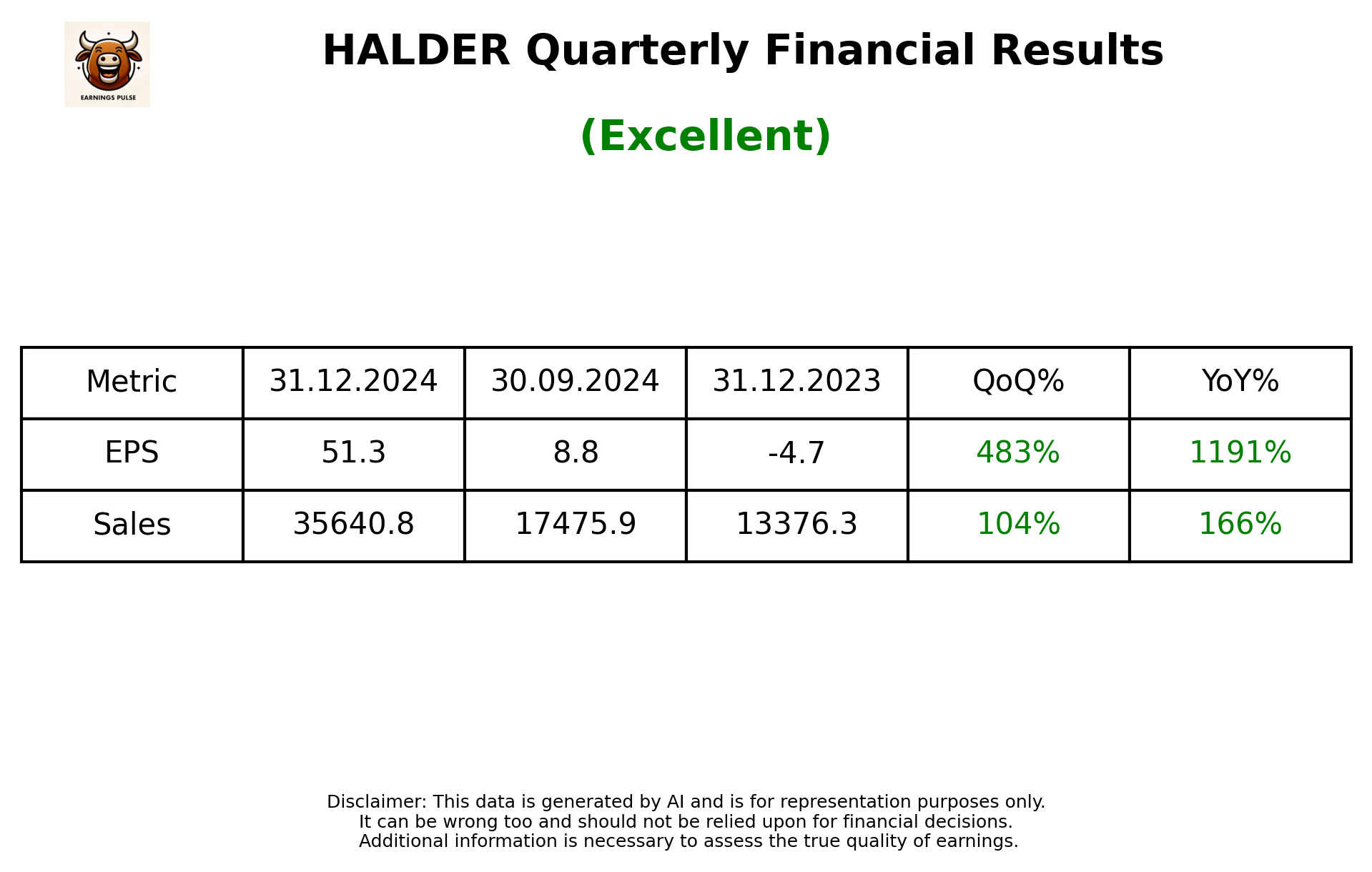 EARNINGS PULSE

HALDER Quarterly Financial Results

(Excellent)

| Metric | 31.12.2024 | 30.09.2024 | 31.12.2023 | QoQ% | YoY% |
|---|---|---|---|---|---|
| EPS | 51.3 | 8.8 | -4.7 | 483% | 1191% |
| Sales | 35640.8 | 17475.9 | 13376.3 | 104% | 166% |

Disclaimer: This data is generated by AI and is for representation purposes only.
It can be wrong too and should not be relied upon for financial decisions.
Additional information is necessary to assess the true quality of earnings.